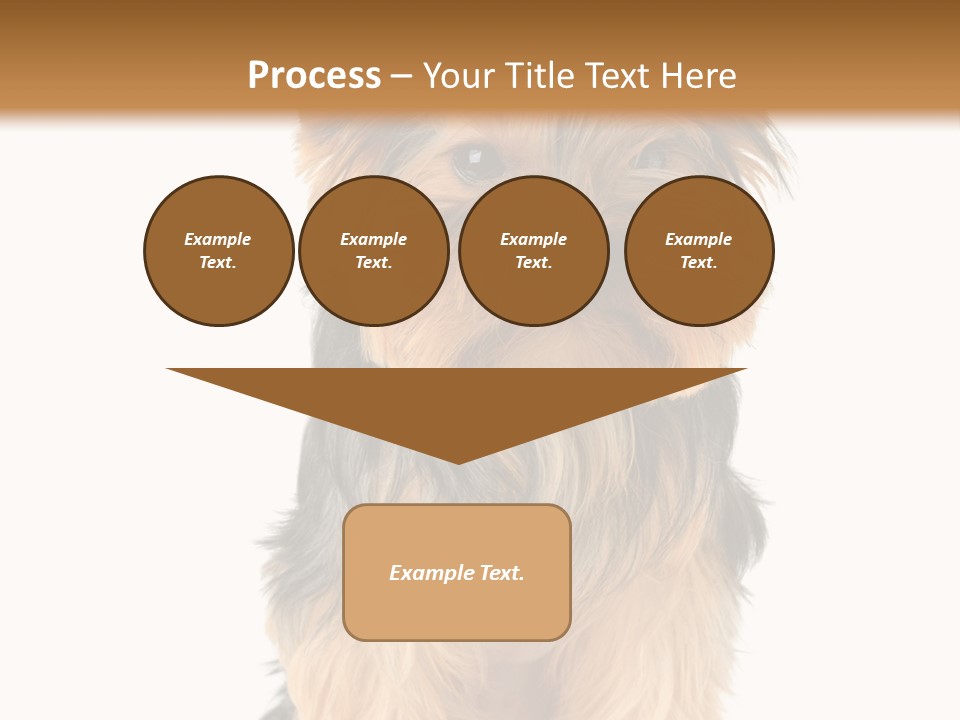 Process – Your Title Text Here

Example Text.

Example Text.

Example Text.

Example Text.

Example Text.